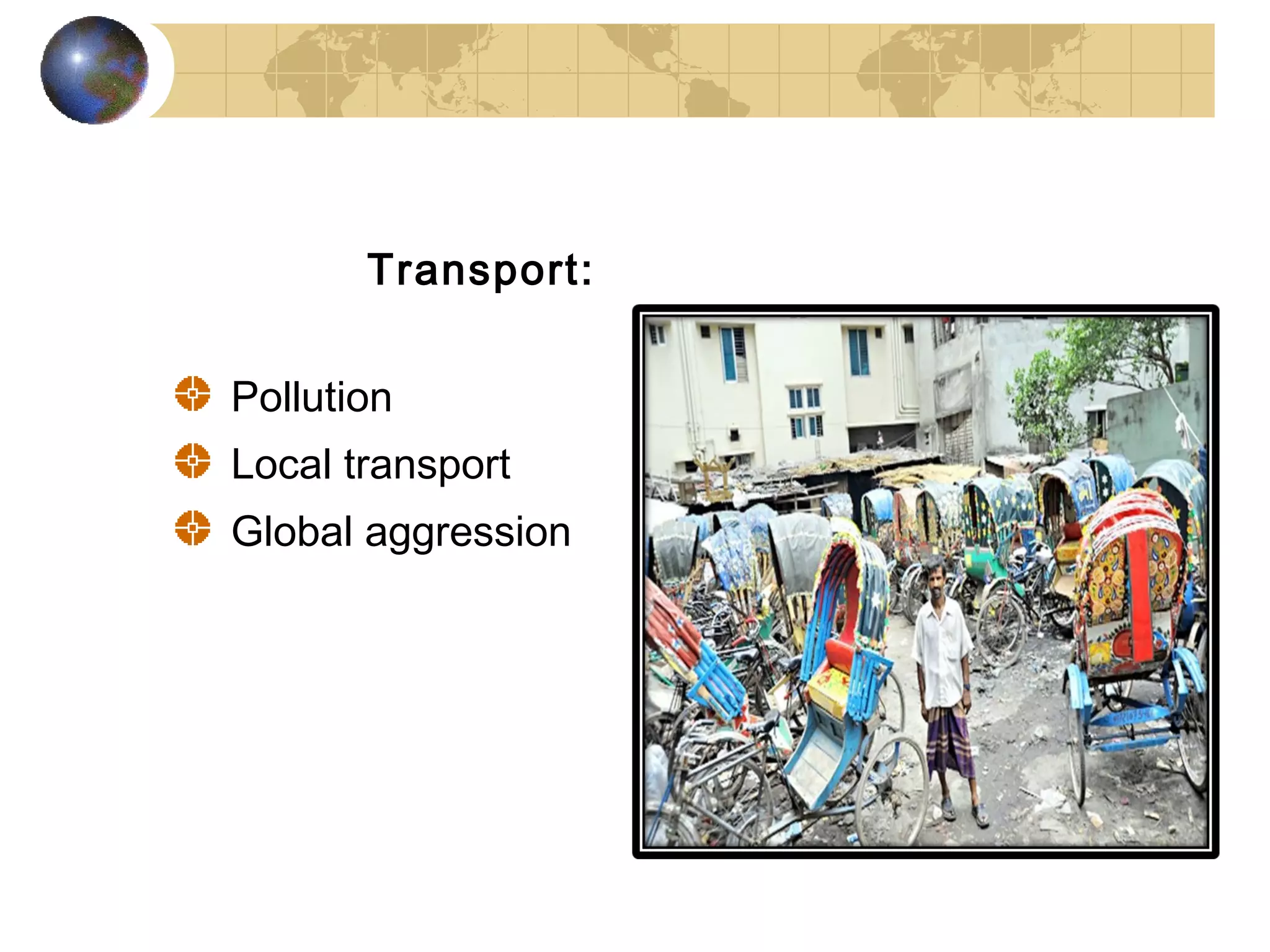 Transport:

Pollution
Local transport
Global aggression